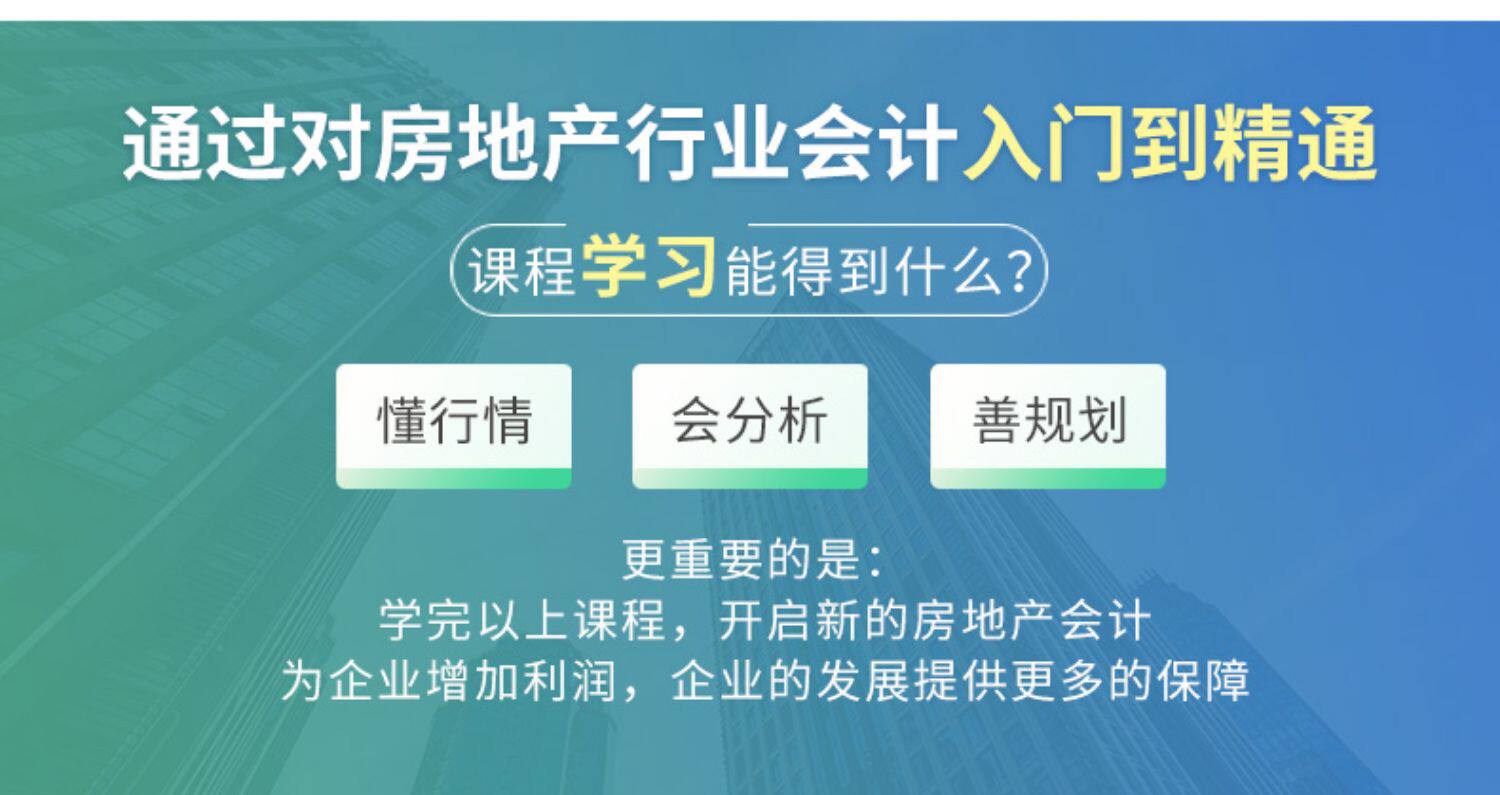 通过对房地产行业会计入门到精通

课程学习能得到什么?

懂行情

会分析

善规划

更重要的是:
学完以上课程，开启新的房地产会计
为企业增加利润，企业的发展提供更多的保障